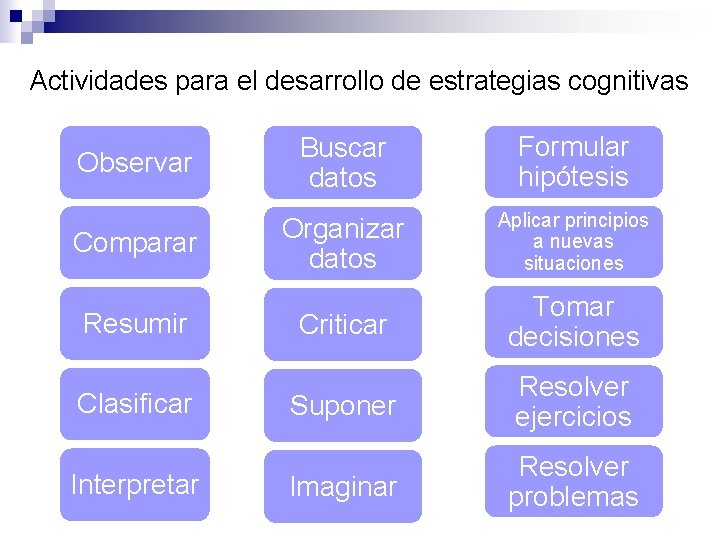 Actividades para el desarrollo de estrategias cognitivas

Observar

Comparar

Resumir

Clasificar

Interpretar

Buscar datos

Organizar datos

Criticar

Suponer

Imaginar

Formular hipótesis

Aplicar principios a nuevas situaciones

Tomar decisiones

Resolver ejercicios

Resolver problemas